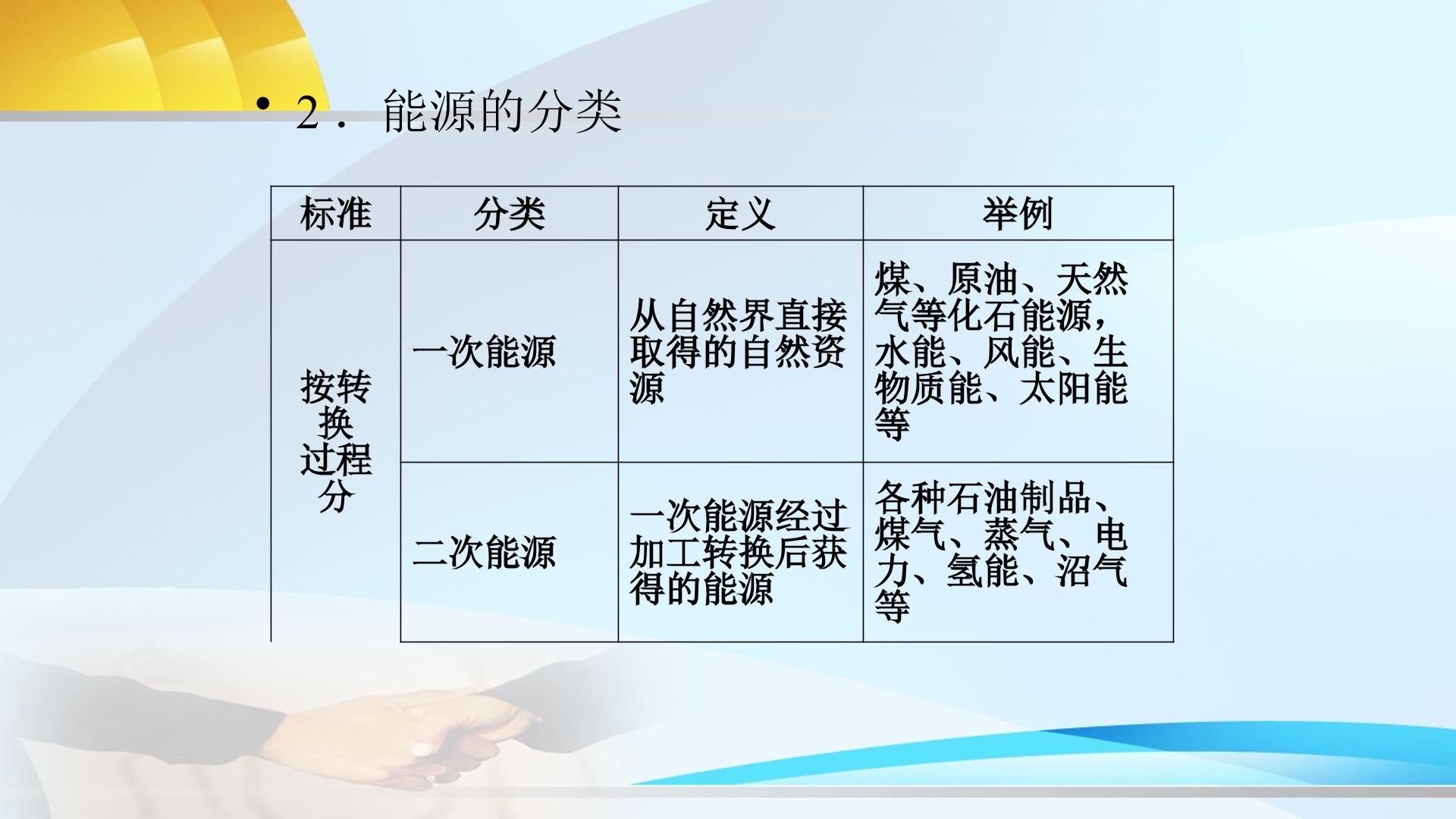 • 2．能源的分类

| 标准 | 分类 | 定义 | 举例 |
|---|---|---|---|
| 按转换过程分 | 一次能源 | 从自然界直接取得的自然资源 | 煤、原油、天然气等化石能源，水能、风能、生物质能、太阳能等 |
|  | 二次能源 | 一次能源经过加工转换后获得的能源 | 各种石油制品、煤气、蒸气、电力、氢能、沼气等 |